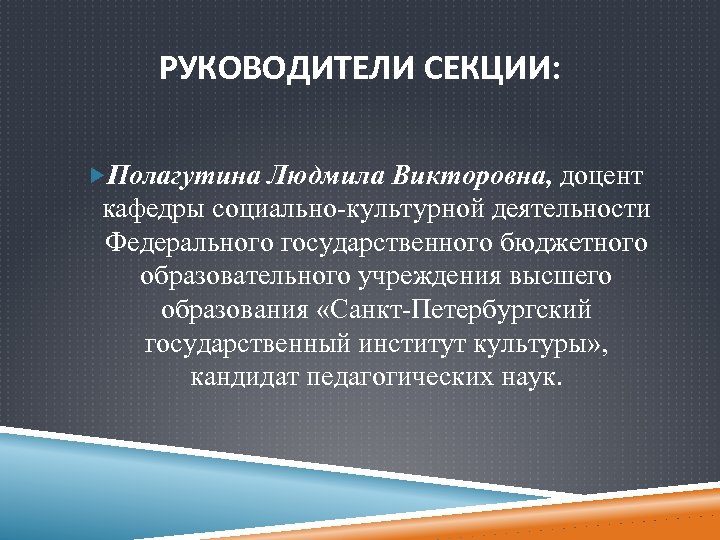 РУКОВОДИТЕЛИ СЕКЦИИ:

Полагутина Людмила Викторовна, доцент кафедры социально-культурной деятельности Федерального государственного бюджетного образовательного учреждения высшего образования «Санкт-Петербургский государственный институт культуры», кандидат педагогических наук.